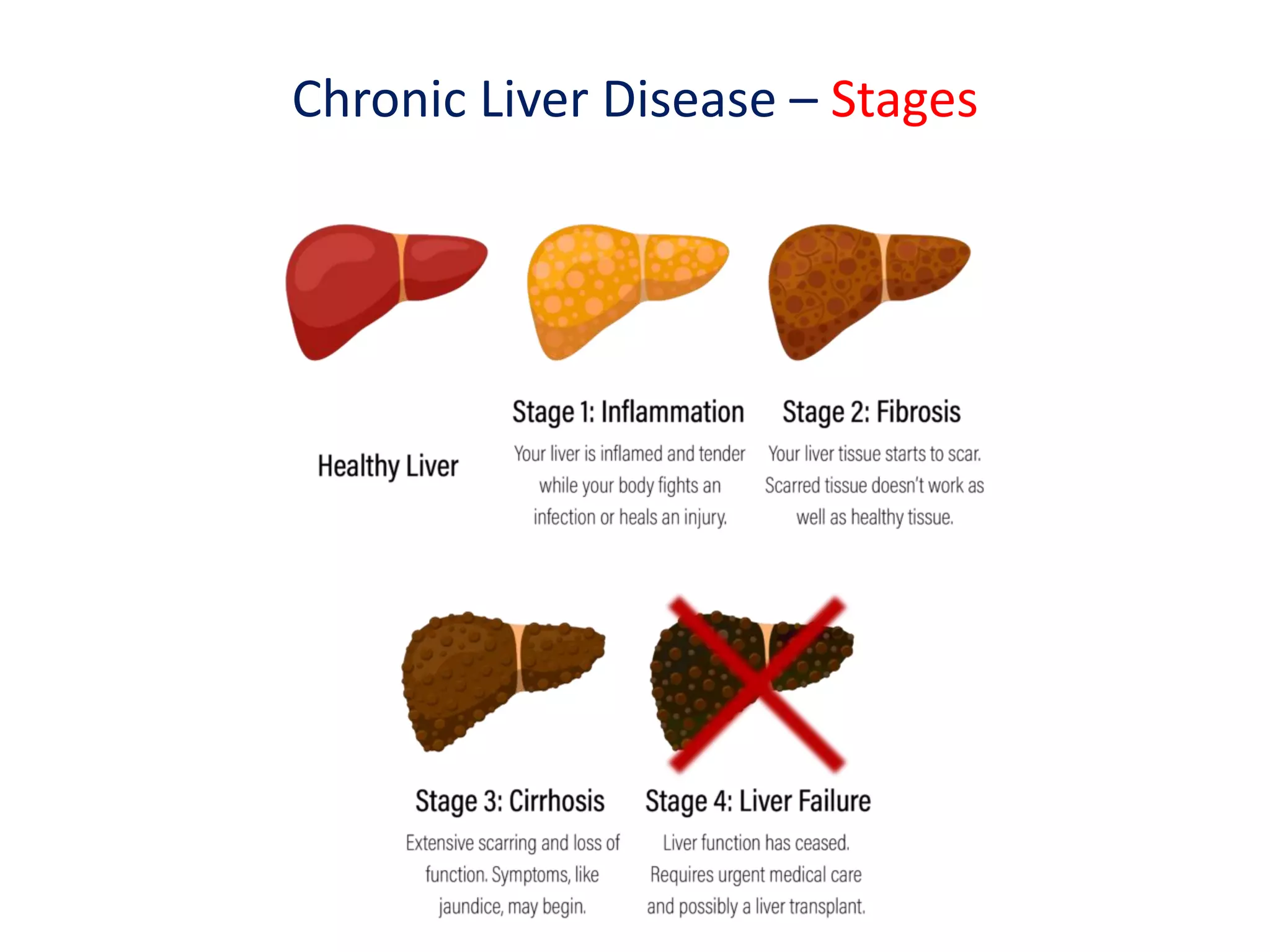 Chronic Liver Disease – Stages

Healthy Liver

Stage 1: Inflammation
Your liver is inflamed and tender while your body fights an infection or heals an injury.

Stage 2: Fibrosis
Your liver tissue starts to scar. Scarred tissue doesn't work as well as healthy tissue.

Stage 3: Cirrhosis
Extensive scarring and loss of function. Symptoms, like jaundice, may begin.

Stage 4: Liver Failure
Liver function has ceased. Requires urgent medical care and possibly a liver transplant.